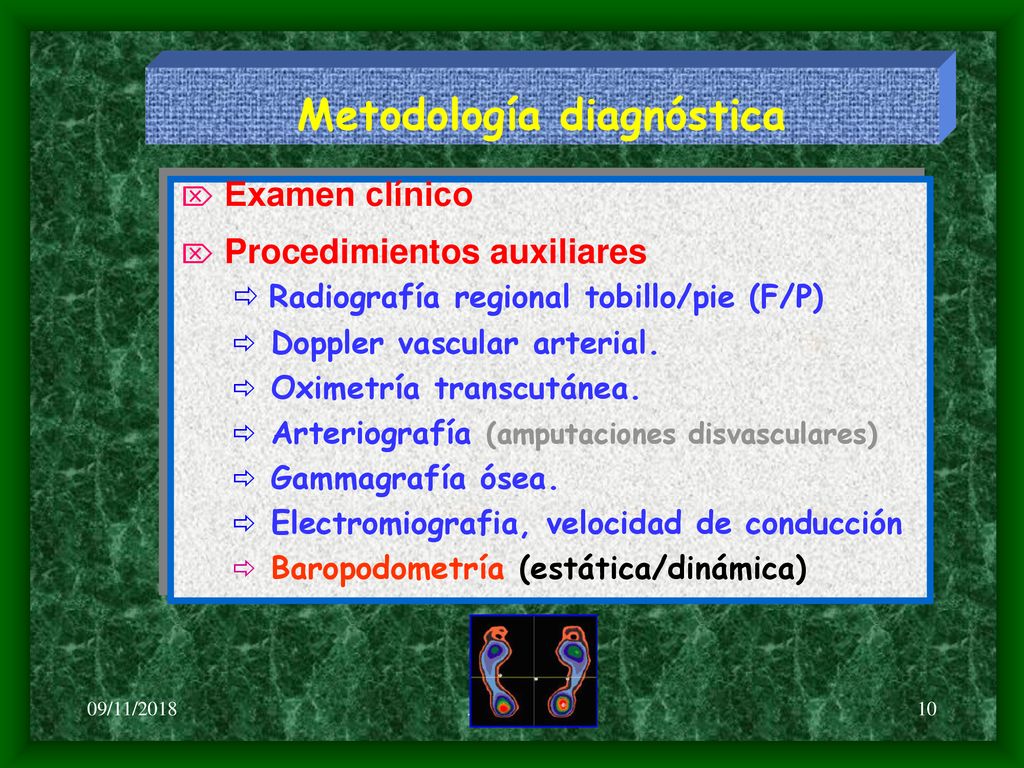 Metodología diagnóstica

Examen clínico

Procedimientos auxiliares

Radiografía regional tobillo/pie (F/P)

Doppler vascular arterial.

Oximetría transcutánea.

Arteriografía (amputaciones disvasculares)

Gammagrafía ósea.

Electromiografia, velocidad de conducción

Baropodometría (estática/dinámica)

09/11/2018

10